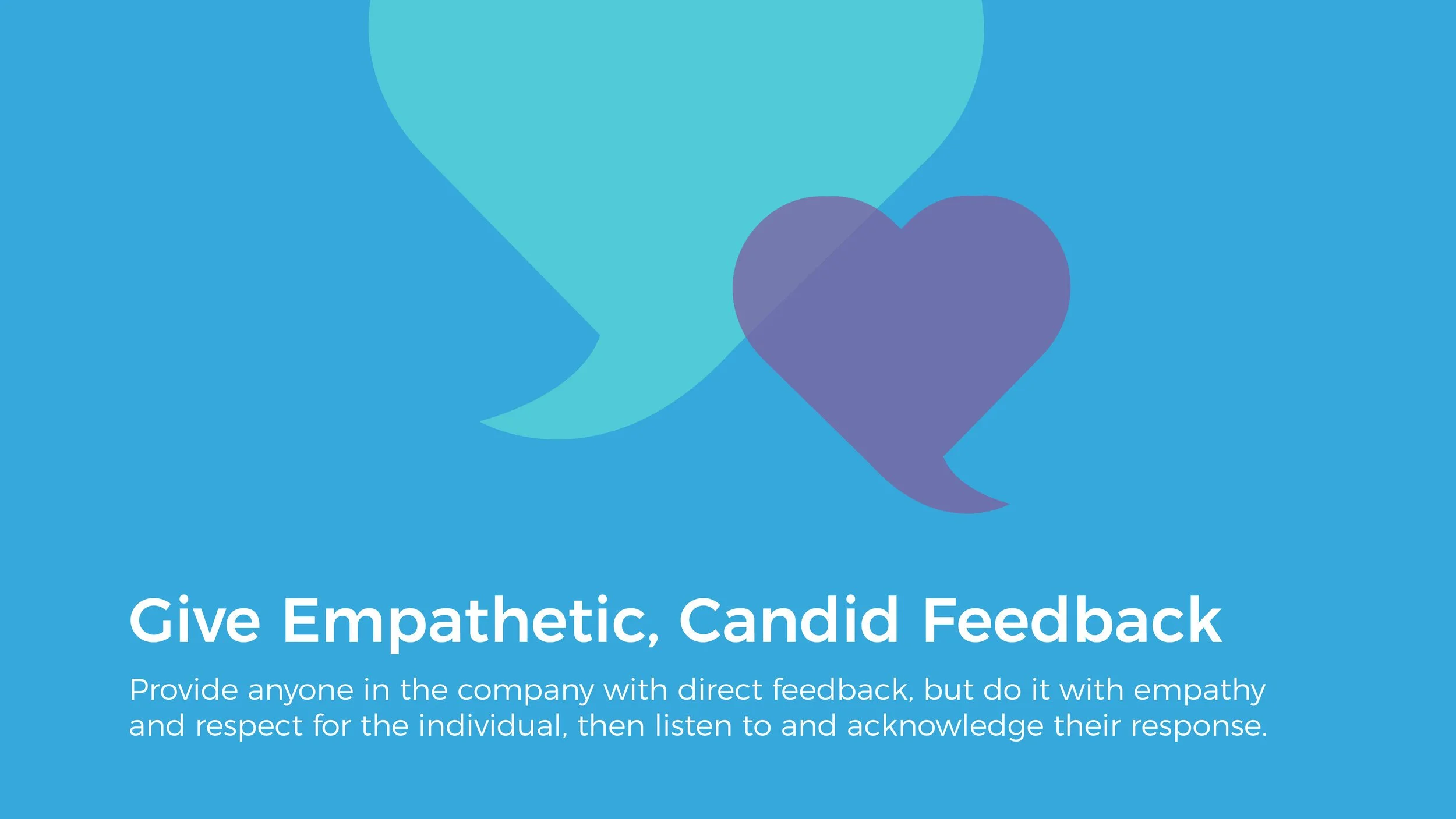 Give Empathetic, Candid Feedback

Provide anyone in the company with direct feedback, but do it with empathy and respect for the individual, then listen to and acknowledge their response.